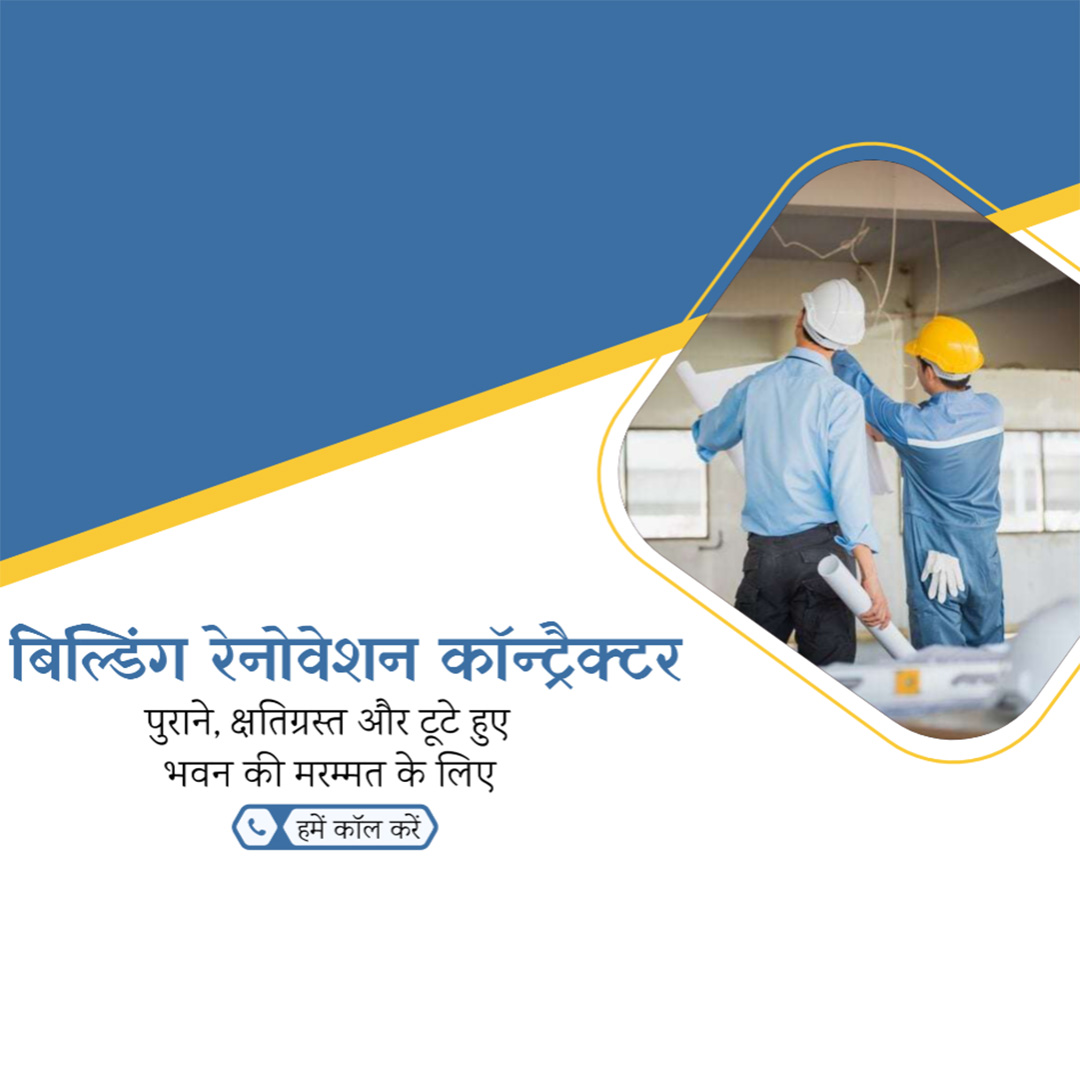 बिल्डिंग रेनोवेशन कॉन्ट्रैक्टर
पुराने, क्षतिग्रस्त और टूटे हुए भवन की मरम्मत के लिए
हमें कॉल करें